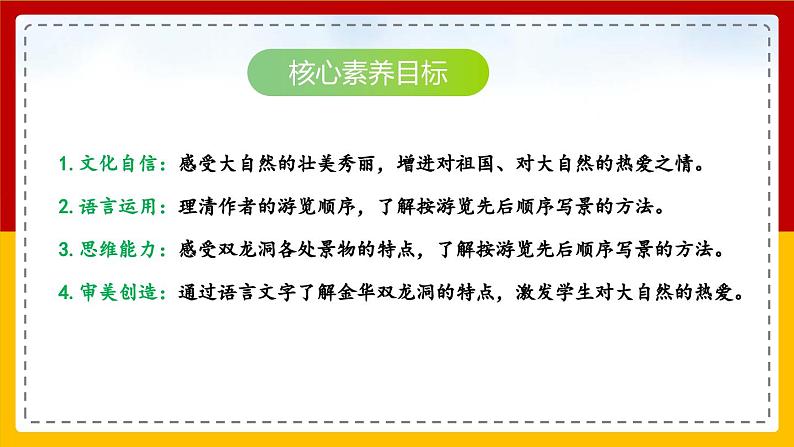 核心素养目标

1. 文化自信：感受大自然的壮美秀丽，增进对祖国、对大自然的热爱之情。

2. 语言运用：理清作者的游览顺序，了解按游览先后顺序写景的方法。

3. 思维能力：感受双龙洞各处景物的特点，了解按游览先后顺序写景的方法。

4. 审美创造：通过语言文字了解金华双龙洞的特点，激发学生对大自然的热爱。